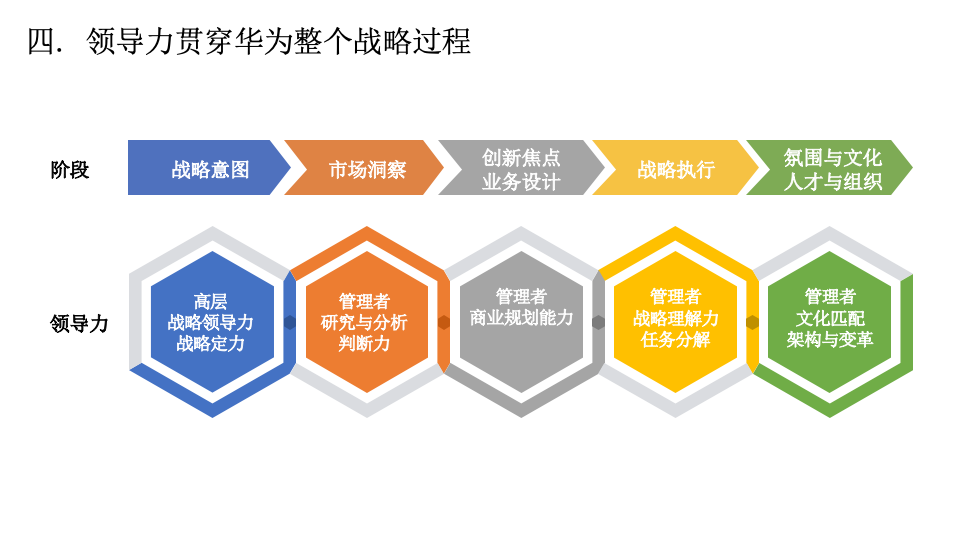 四. 领导力贯穿华为整个战略过程

阶段

战略意图

市场洞察

创新焦点
业务设计

战略执行

氛围与文化
人才与组织

领导力

高层
战略领导力
战略定力

管理者
研究与分析
判断力

管理者
商业规划能力

管理者
战略理解力
任务分解

管理者
文化匹配
架构与变革